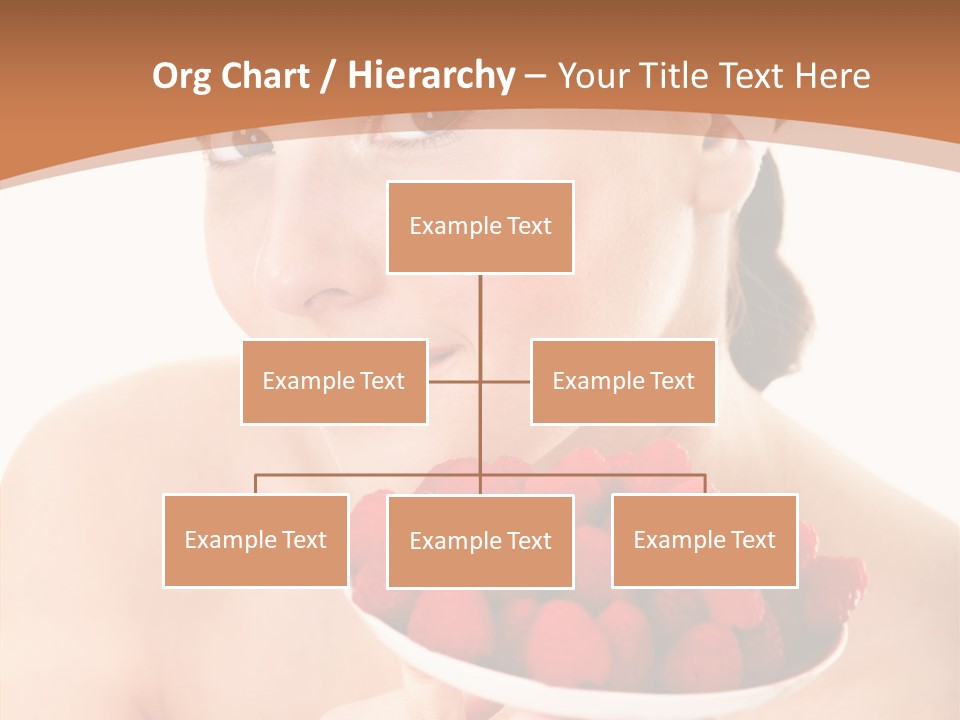 Org Chart / Hierarchy – Your Title Text Here

Example Text

Example Text

Example Text

Example Text

Example Text

Example Text